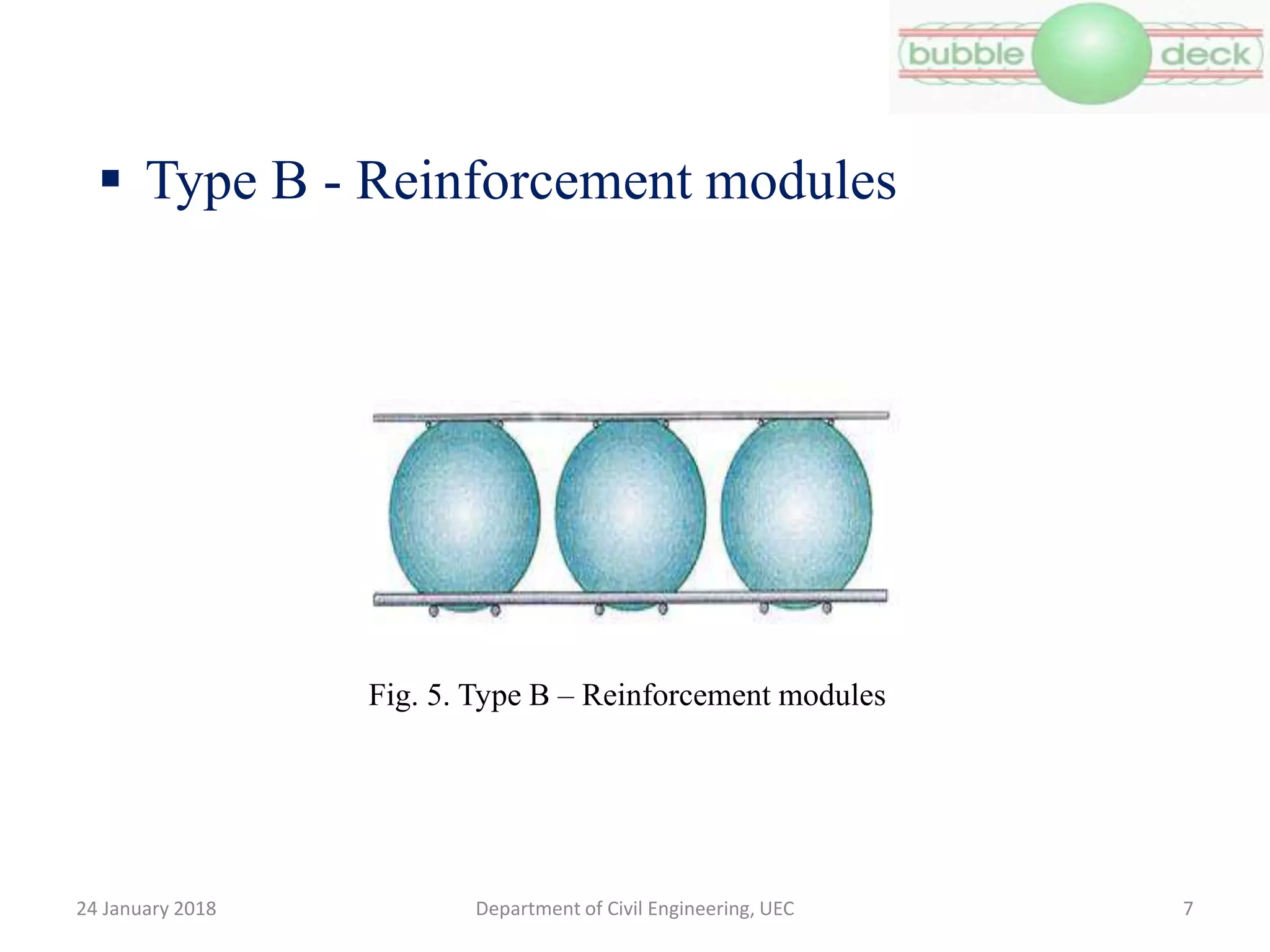 bubble deck

▪ Type B - Reinforcement modules

Fig. 5. Type B – Reinforcement modules

24 January 2018

Department of Civil Engineering, UEC

7